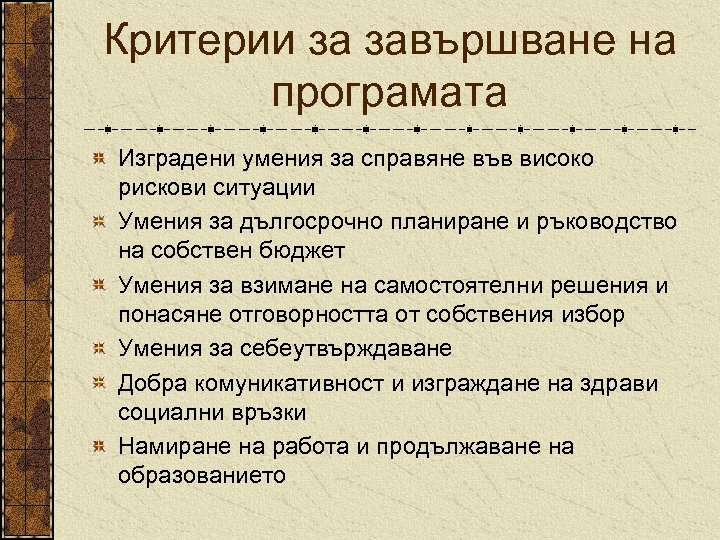 Критерии за завършване на програмата

Изградени умения за справяне във високо рискови ситуации

Умения за дългосрочно планиране и ръководство на собствен бюджет

Умения за взимане на самостоятелни решения и понасяне отговорността от собствения избор

Умения за себеутвърждаване

Добра комуникативност и изграждане на здрави социални връзки

Намиране на работа и продължаване на образованието